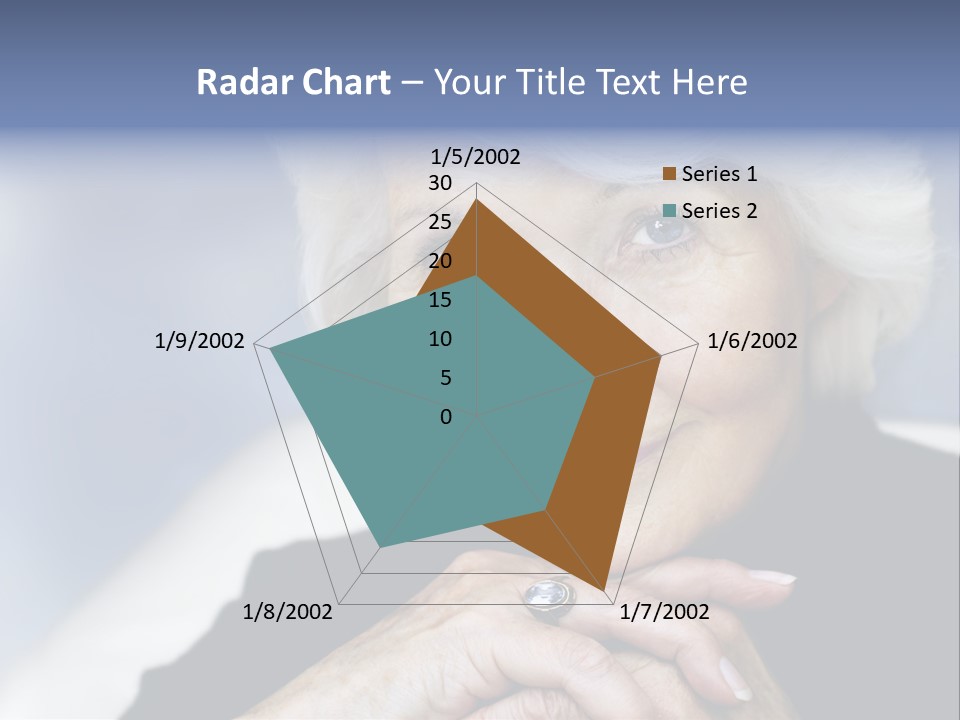 Radar Chart – Your Title Text Here

1/5/2002
30
25
20
15
10
5
0
1/6/2002
1/7/2002
1/8/2002
1/9/2002

Series 1
Series 2